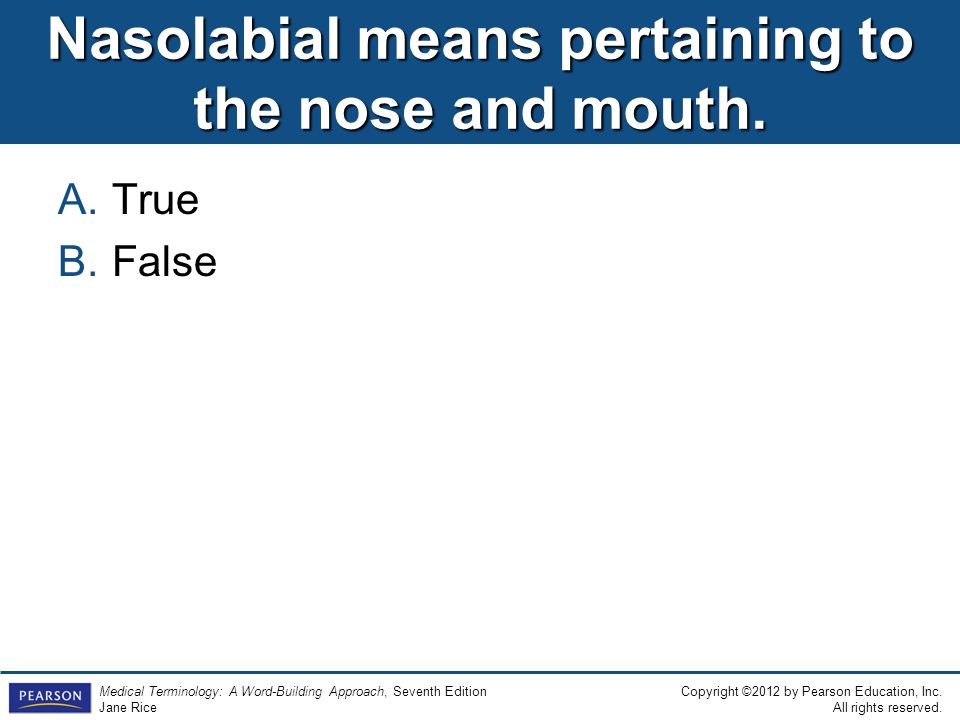 Nasolabial means pertaining to the nose and mouth.

A. True
B. False

PEARSON

Medical Terminology: A Word-Building Approach, Seventh Edition
Jane Rice

Copyright ©2012 by Pearson Education, Inc.
All rights reserved.